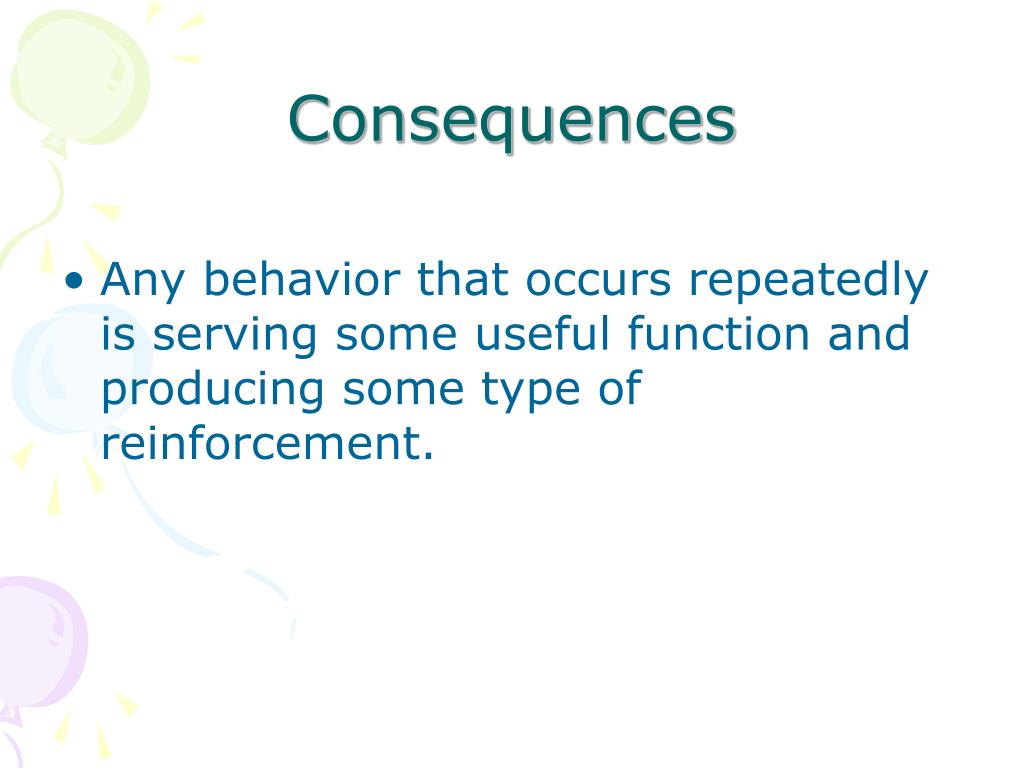 Consequences

• Any behavior that occurs repeatedly is serving some useful function and producing some type of reinforcement.